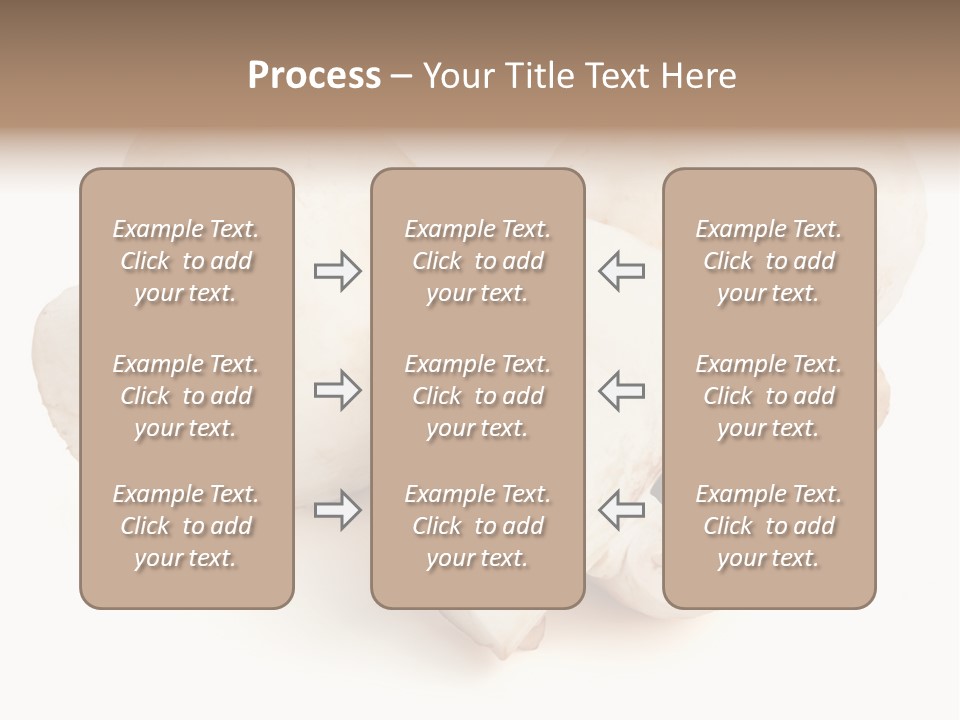 Process – Your Title Text Here

Example Text. Click to add your text.

Example Text. Click to add your text.

Example Text. Click to add your text.

Example Text. Click to add your text.

Example Text. Click to add your text.

Example Text. Click to add your text.

Example Text. Click to add your text.

Example Text. Click to add your text.

Example Text. Click to add your text.